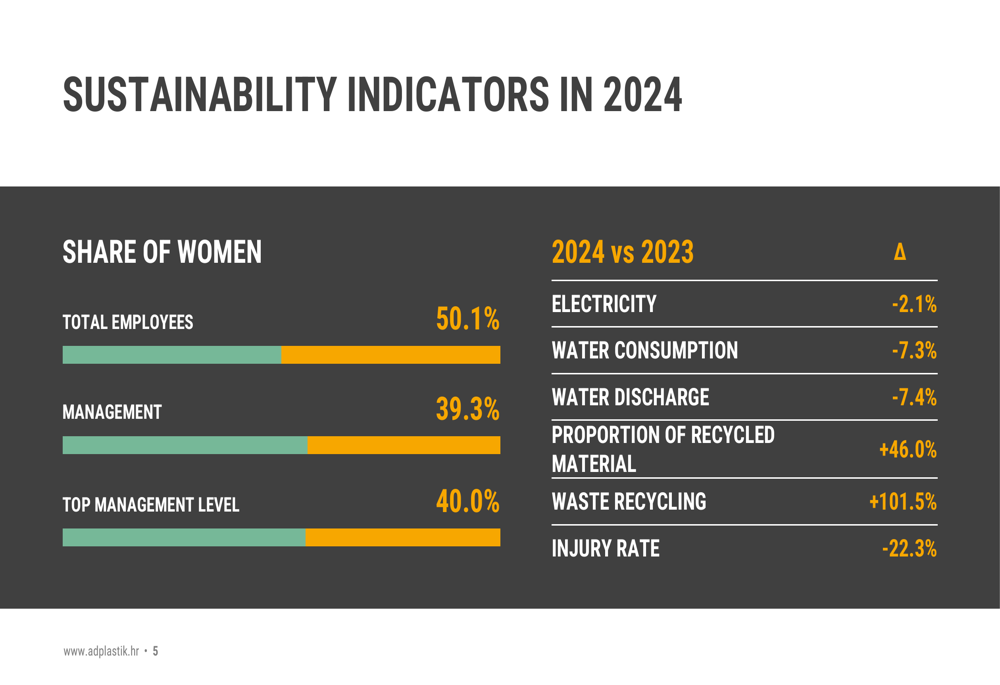 SUSTAINABILITY INDICATORS IN 2024

SHARE OF WOMEN

TOTAL EMPLOYEES 50.1%

MANAGEMENT 39.3%

TOP MANAGEMENT LEVEL 40.0%

| 2024 vs 2023 | Δ |
|---|---|
| ELECTRICITY | -2.1% |
| WATER CONSUMPTION | -7.3% |
| WATER DISCHARGE | -7.4% |
| PROPORTION OF RECYCLED MATERIAL | +46.0% |
| WASTE RECYCLING | +101.5% |
| INJURY RATE | -22.3% |

www.adplastik.hr • 5